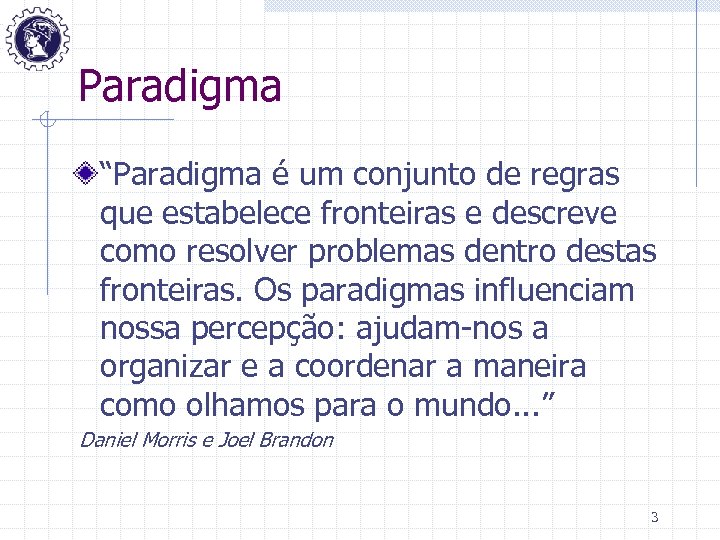 Paradigma

“Paradigma é um conjunto de regras que estabelece fronteiras e descreve como resolver problemas dentro destas fronteiras. Os paradigmas influenciam nossa percepção: ajudam-nos a organizar e a coordenar a maneira como olhamos para o mundo...”

Daniel Morris e Joel Brandon

3